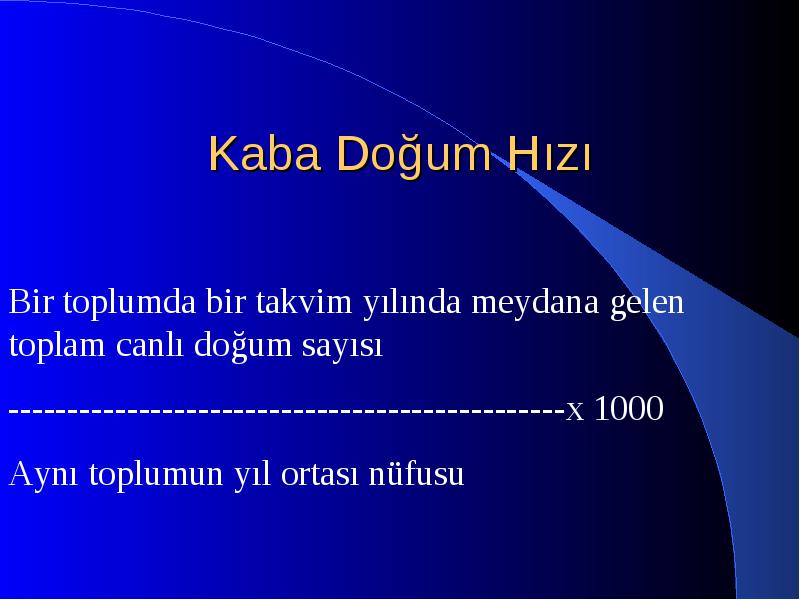 Kaba Doğum Hızı

Bir toplumda bir takvim yılında meydana gelen toplam canlı doğum sayısı

---------------------------------------------x 1000

Aynı toplumun yıl ortası nüfusu